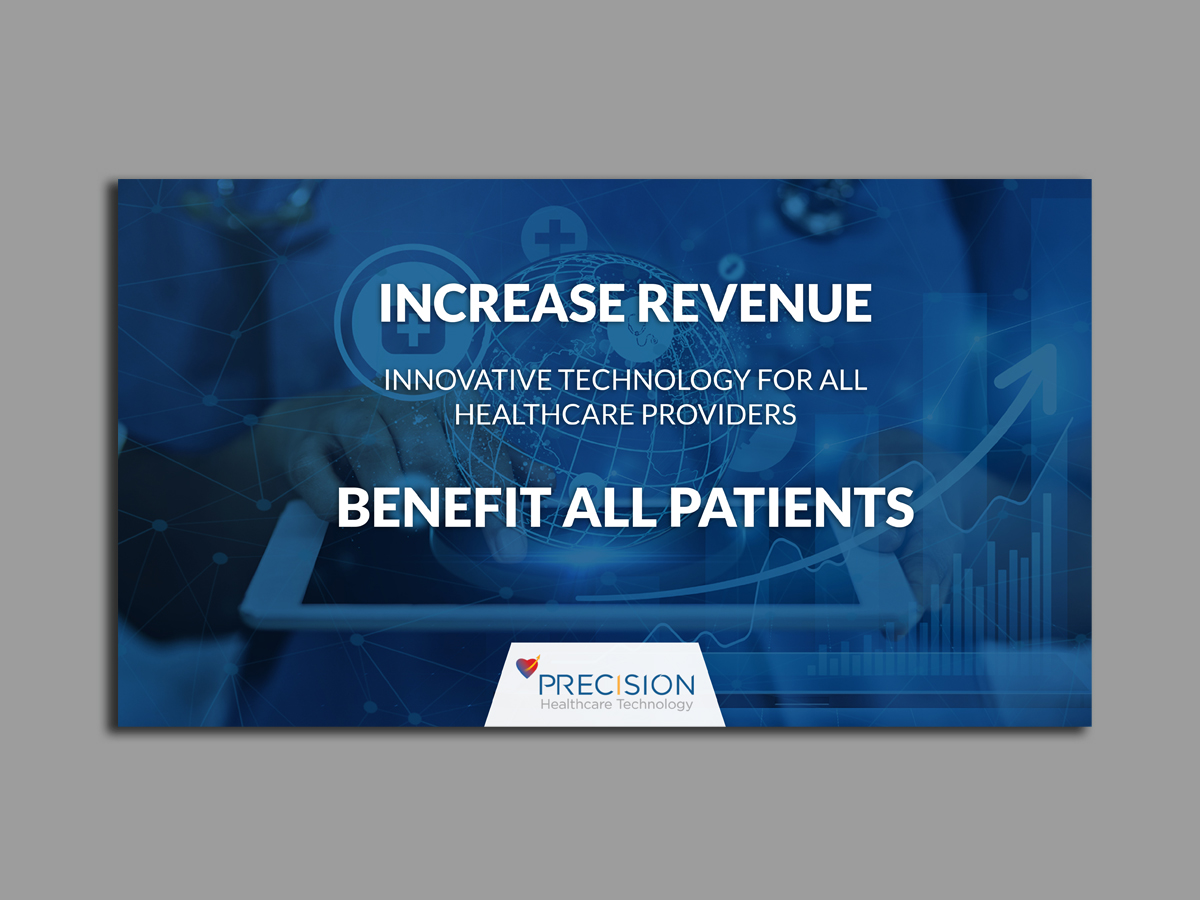 INCREASE REVENUE

INNOVATIVE TECHNOLOGY FOR ALL HEALTHCARE PROVIDERS

BENEFIT ALL PATIENTS

PRECISION
Healthcare Technology